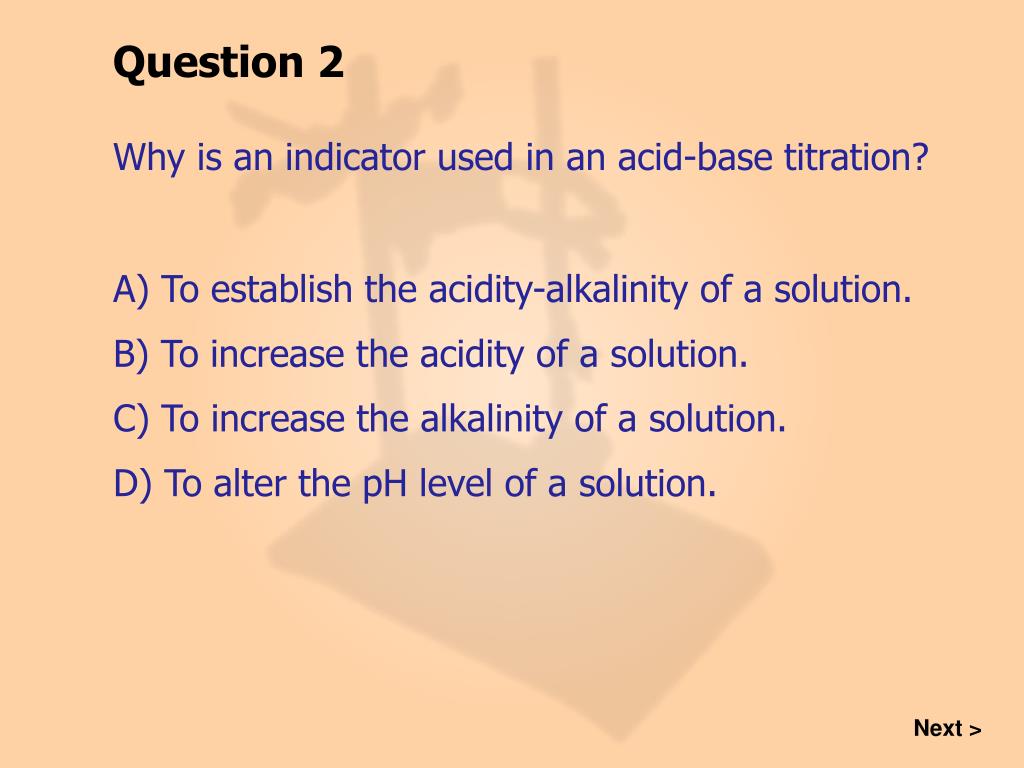 Question 2

Why is an indicator used in an acid-base titration?

A) To establish the acidity-alkalinity of a solution.

B) To increase the acidity of a solution.

C) To increase the alkalinity of a solution.

D) To alter the pH level of a solution.

Next >